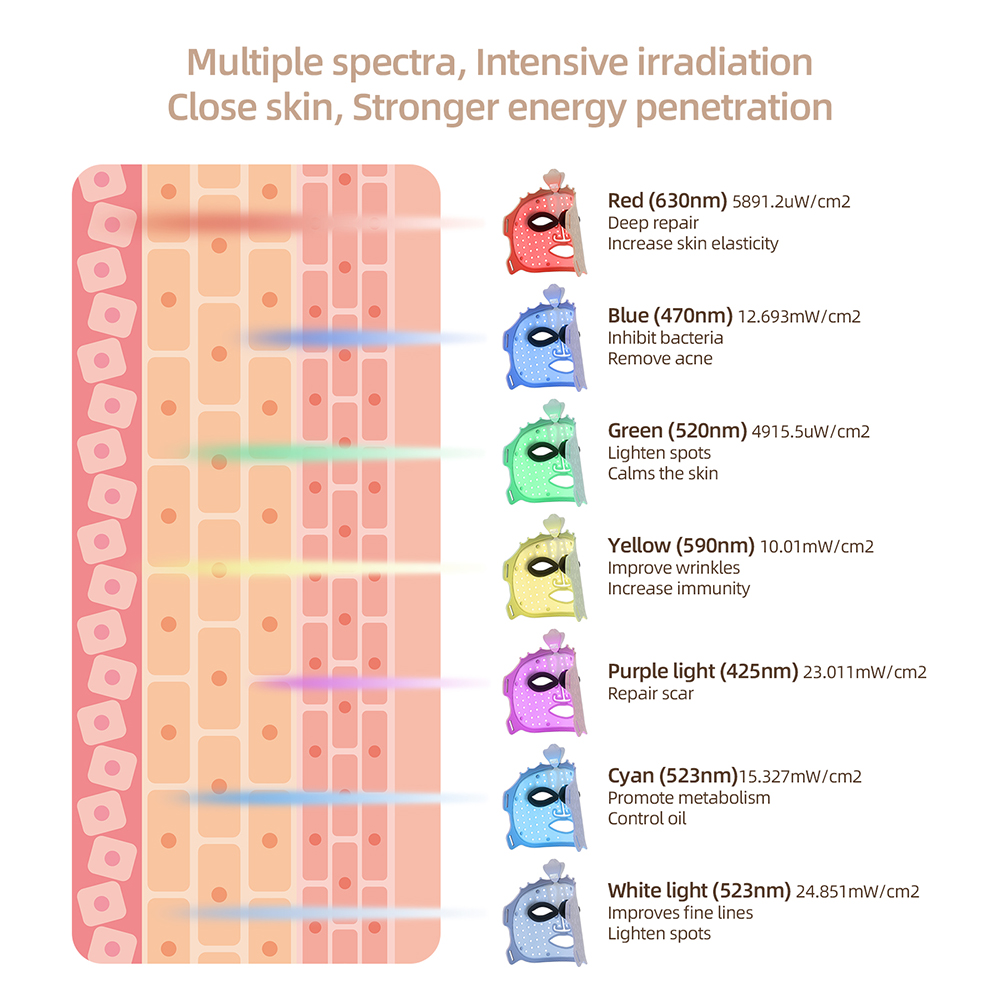 Multiple spectra, Intensive irradiation
Close skin, Stronger energy penetration

Red (630nm) 5891.2uW/cm2
Deep repair
Increase skin elasticity

Blue (470nm) 12.693mW/cm2
Inhibit bacteria
Remove acne

Green (520nm) 4915.5uW/cm2
Lighten spots
Calms the skin

Yellow (590nm) 10.01mW/cm2
Improve wrinkles
Increase immunity

Purple light (425nm) 23.011mW/cm2
Repair scar

Cyan (523nm)15.327mW/cm2
Promote metabolism
Control oil

White light (523nm) 24.851mW/cm2
Improves fine lines
Lighten spots